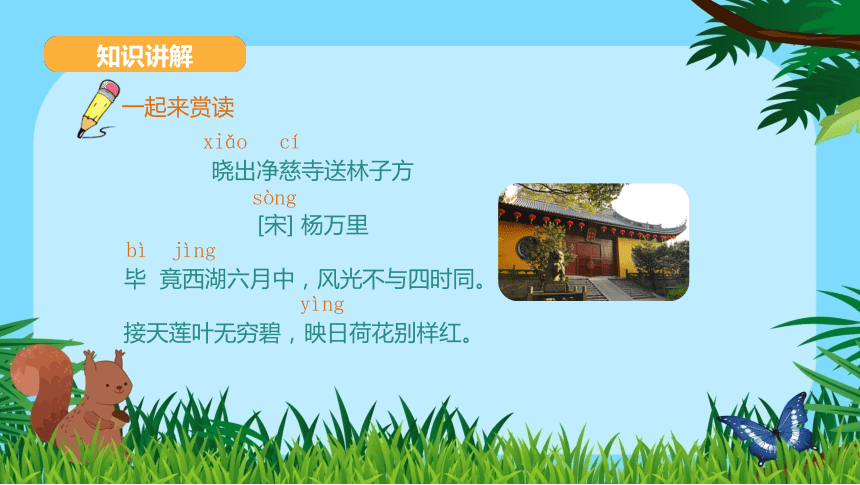 知识讲解

一起来赏读

xiǎo　cí
晓出净慈寺送林子方

sòng
[宋] 杨万里

bì　jìng
毕　竟西湖六月中，风光不与四时同。

yìng
接天莲叶无穷碧，映日荷花别样红。